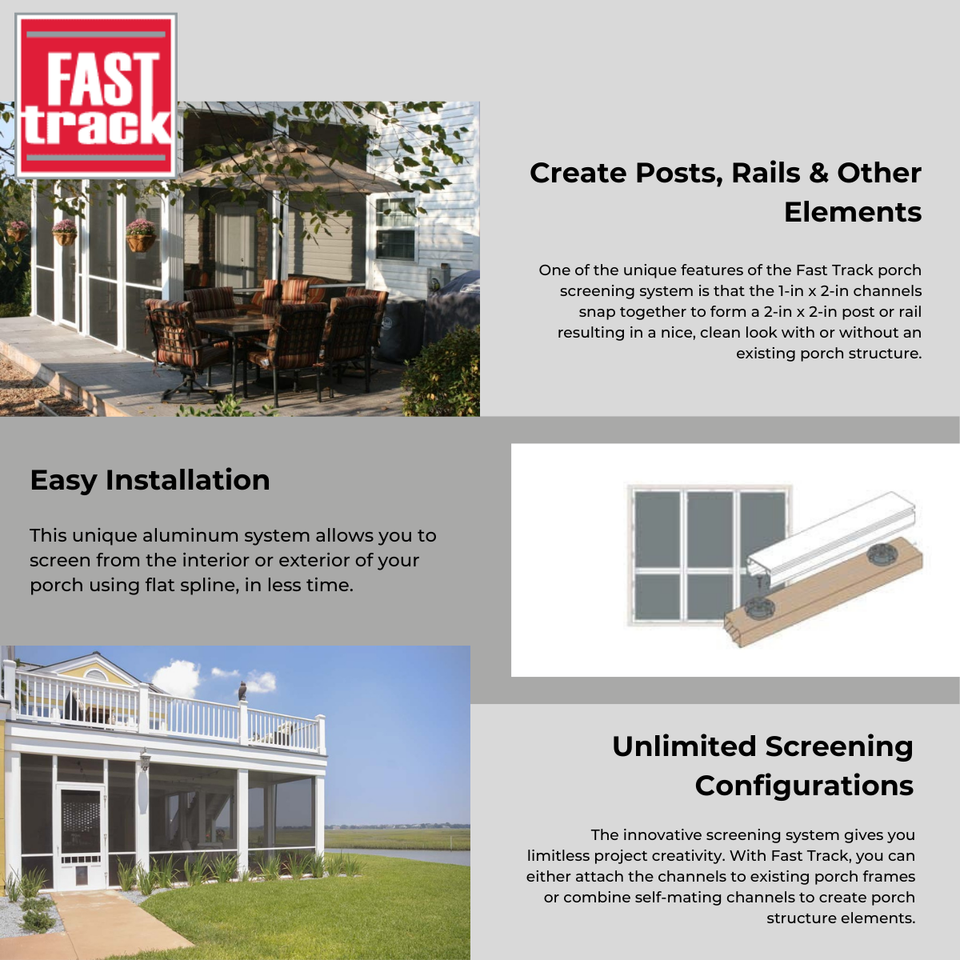 FAST track

Create Posts, Rails & Other Elements

One of the unique features of the Fast Track porch screening system is that the 1-in x 2-in channels snap together to form a 2-in x 2-in post or rail resulting in a nice, clean look with or without an existing porch structure.

Easy Installation

This unique aluminum system allows you to screen from the interior or exterior of your porch using flat spline, in less time.

Unlimited Screening Configurations

The innovative screening system gives you limitless project creativity. With Fast Track, you can either attach the channels to existing porch frames or combine self-mating channels to create porch structure elements.